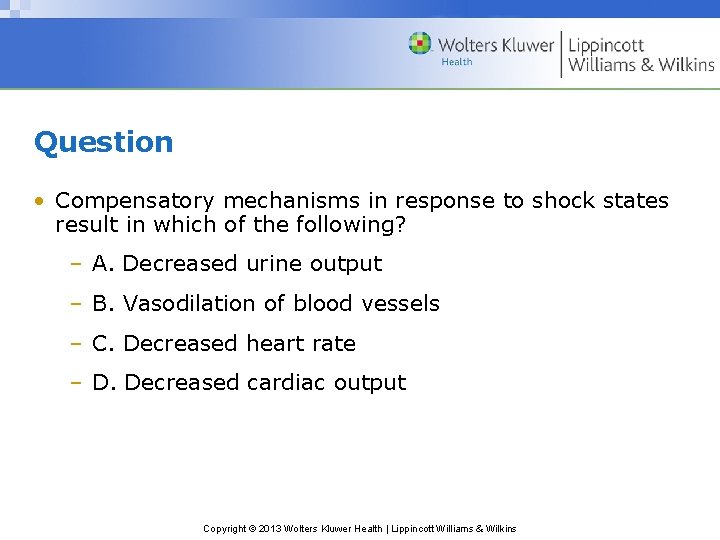 Wolters Kluwer
Health
Lippincott
Williams & Wilkins

Question

• Compensatory mechanisms in response to shock states result in which of the following?

– A. Decreased urine output

– B. Vasodilation of blood vessels

– C. Decreased heart rate

– D. Decreased cardiac output

Copyright © 2013 Wolters Kluwer Health | Lippincott Williams & Wilkins